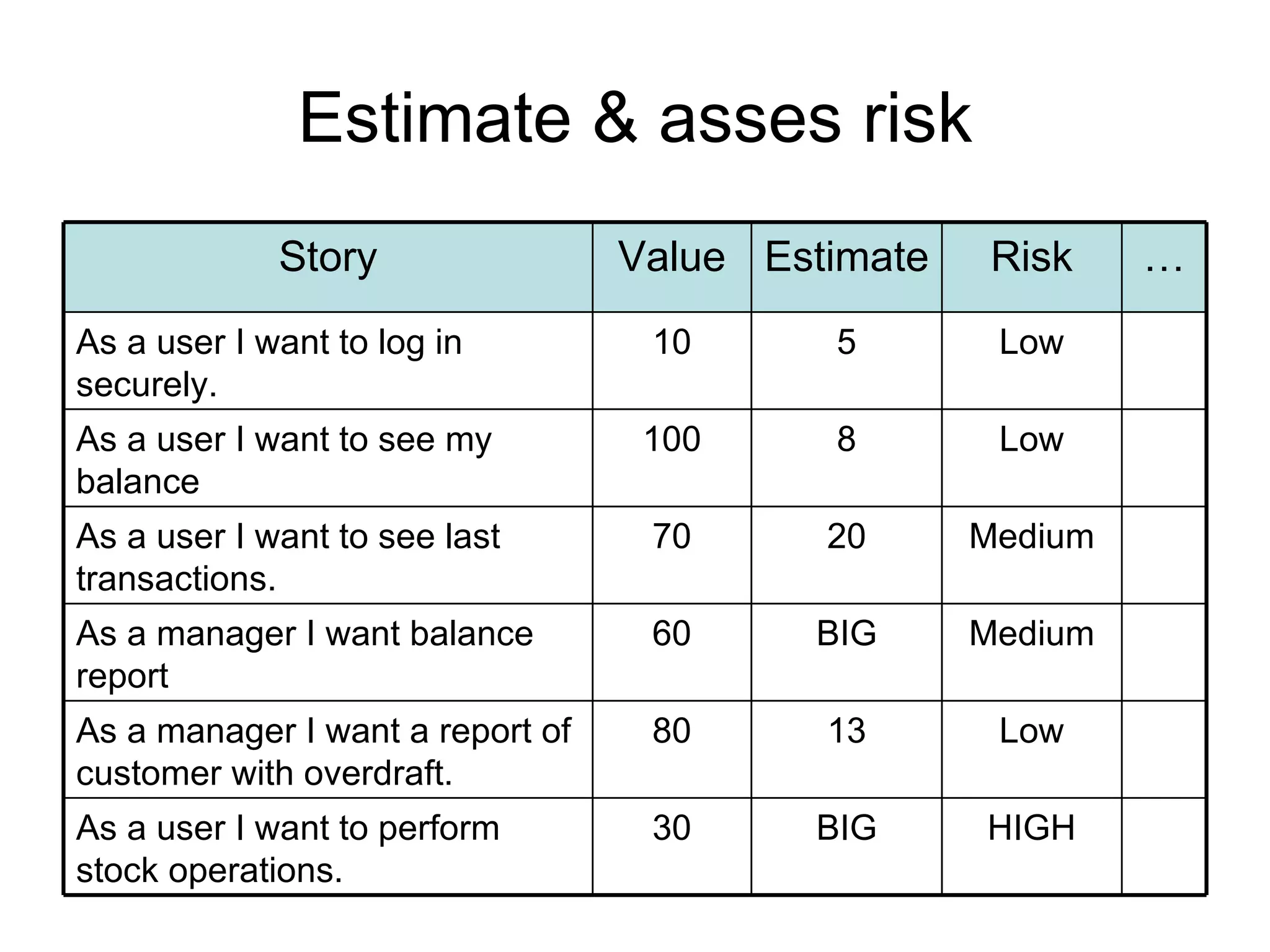 Estimate & asses risk

| Story | Value | Estimate | Risk | … |
|---|---|---|---|---|
| As a user I want to log in securely. | 10 | 5 | Low | |
| As a user I want to see my balance | 100 | 8 | Low | |
| As a user I want to see last transactions. | 70 | 20 | Medium | |
| As a manager I want balance report | 60 | BIG | Medium | |
| As a manager I want a report of customer with overdraft. | 80 | 13 | Low | |
| As a user I want to perform stock operations. | 30 | BIG | HIGH | |